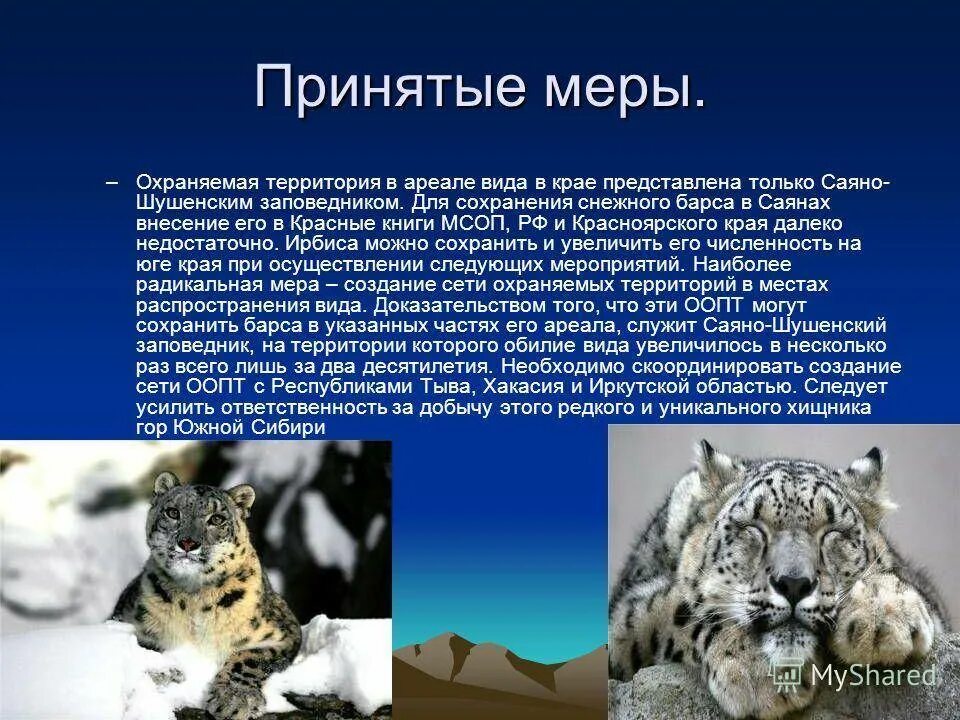 Принятые меры.

– Охраняемая территория в ареале вида в крае представлена только Саяно-Шушенским заповедником. Для сохранения снежного барса в Саянах внесение его в Красные книги МСОП, РФ и Красноярского края далеко недостаточно. Ирбиса можно сохранить и увеличить его численность на юге края при осуществлении следующих мероприятий. Наиболее радикальная мера – создание сети охраняемых территорий в местах распространения вида. Доказательством того, что эти ООПТ могут сохранить барса в указанных частях его ареала, служит Саяно-Шушенский заповедник, на территории которого обилие вида увеличилось в несколько раз всего лишь за два десятилетия. Необходимо скоординировать создание сети ООПТ с Республиками Тыва, Хакасия и Иркутской областью. Следует усилить ответственность за добычу этого редкого и уникального хищника гор Южной Сибири

MyShared